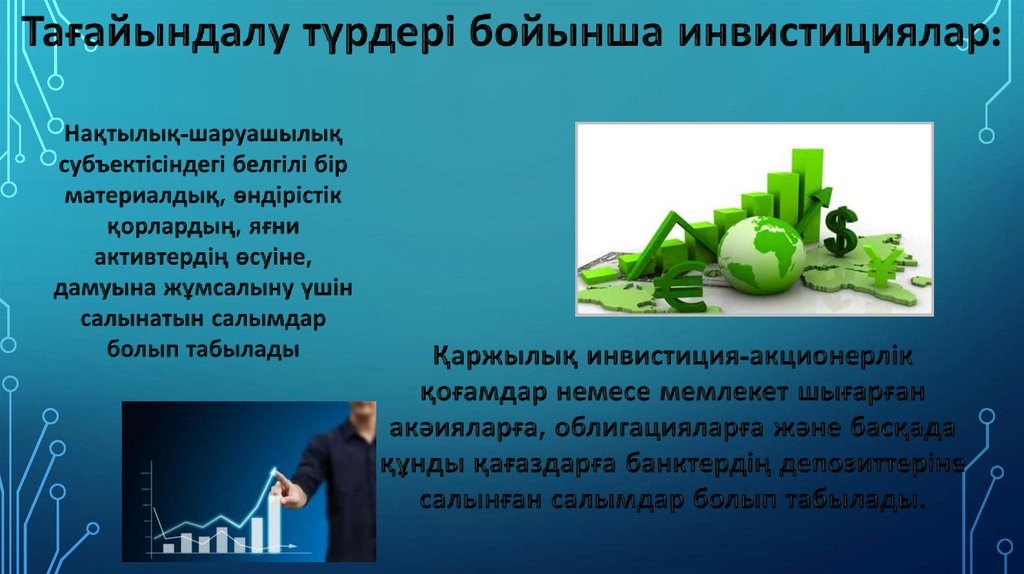 Тағайындалу түрдері бойынша инвистициялар:

Нақтылық-шаруашылық субъектісіндегі белгілі бір материалдық, өндірістік қорлардың, яғни активтердің өсуіне, дамуына жұмсалыну үшін салынатын салымдар болып табылады

Қаржылық инвистиция-акционерлік қоғамдар немесе мемлекет шығарған акәияларға, облигацияларға және басқада құнды қағаздарға банктердің депозиттеріне салынған салымдар болып табылады.